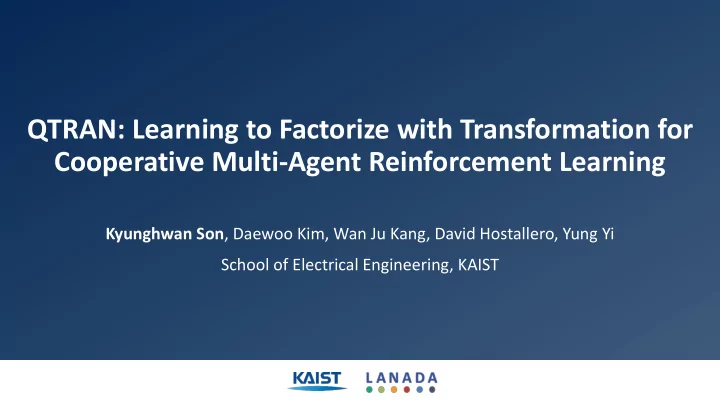 QTRAN: Learning to Factorize with Transformation for Cooperative Multi-Agent Reinforcement Learning

Kyunghwan Son, Daewoo Kim, Wan Ju Kang, David Hostallero, Yung Yi
School of Electrical Engineering, KAIST

KAIST LANADA